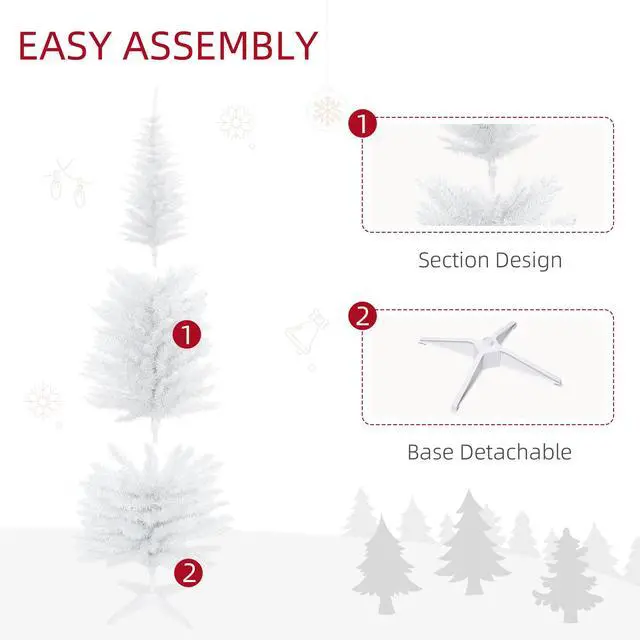 EASY ASSEMBLY

1

2

1

Section Design

2

Base Detachable